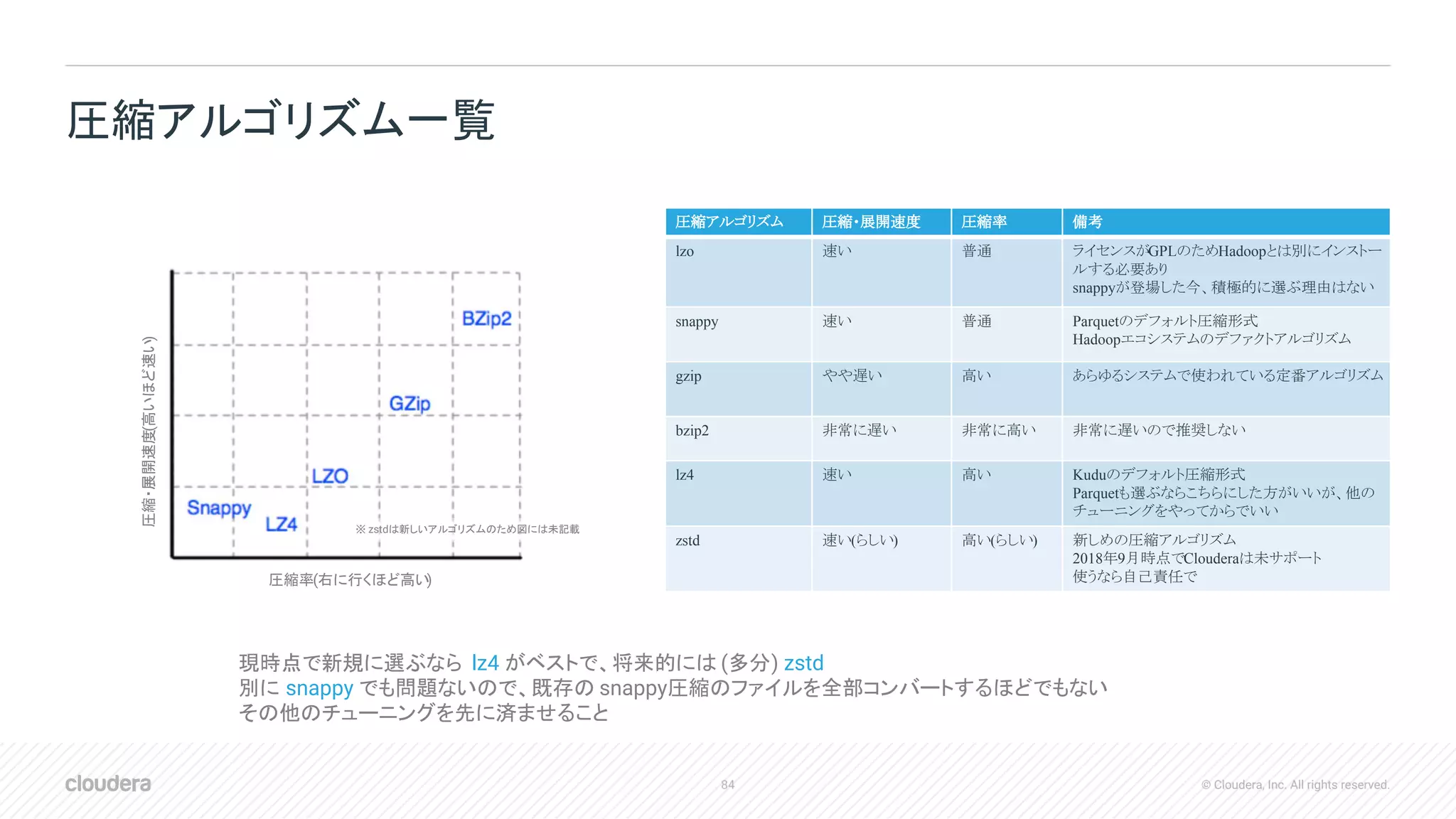 圧縮アルゴリズム一覧

圧縮・展開速度(高いほど速い)

BZip2

GZip

LZO

Snappy

LZ4

※ zstdは新しいアルゴリズムのため図には未記載

圧縮率(右に行くほど高い)

| 圧縮アルゴリズム | 圧縮・展開速度 | 圧縮率 | 備考 |
|---|---|---|---|
| lzo | 速い | 普通 | ライセンスがGPLのためHadoopとは別にインストールする必要あり snappyが登場した今、積極的に選ぶ理由はない |
| snappy | 速い | 普通 | Parquetのデフォルト圧縮形式 Hadoopエコシステムのデファクトアルゴリズム |
| gzip | やや遅い | 高い | あらゆるシステムで使われている定番アルゴリズム |
| bzip2 | 非常に遅い | 非常に高い | 非常に遅いので推奨しない |
| lz4 | 速い | 高い | Kuduのデフォルト圧縮形式 Parquetも選ぶならこちらにした方がいいが、他のチューニングをやってからでいい |
| zstd | 速い(らしい) | 高い(らしい) | 新しめの圧縮アルゴリズム 2018年9月時点でClouderaは未サポート 使うなら自己責任で |

現時点で新規に選ぶなら lz4 がベストで、将来的には (多分) zstd
別に snappy でも問題ないので、既存の snappy圧縮のファイルを全部コンバートするほどでもない
その他のチューニングを先に済ませること

cloudera

84

© Cloudera, Inc. All rights reserved.